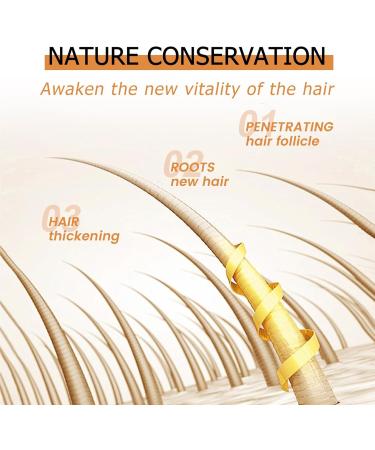 NATURE CONSERVATION

Awaken the new vitality of the hair

01
PENETRATING
hair follicle

02
ROOTS
new hair

03
HAIR
thickening